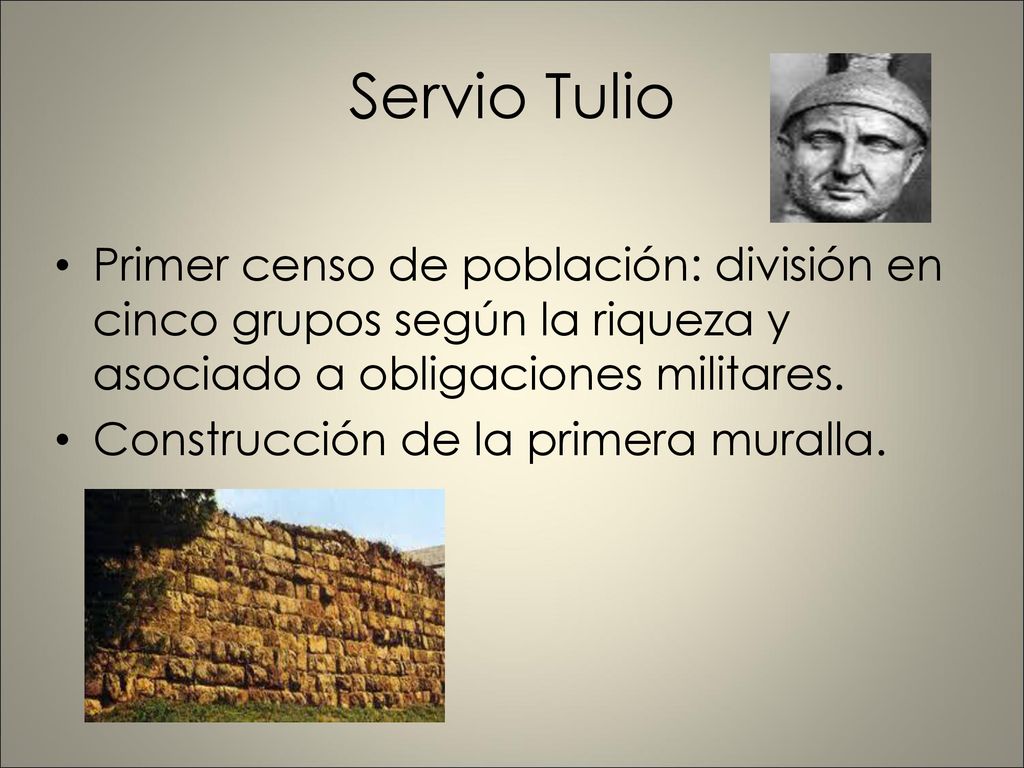 Servio Tulio

• Primer censo de población: división en cinco grupos según la riqueza y asociado a obligaciones militares.
• Construcción de la primera muralla.